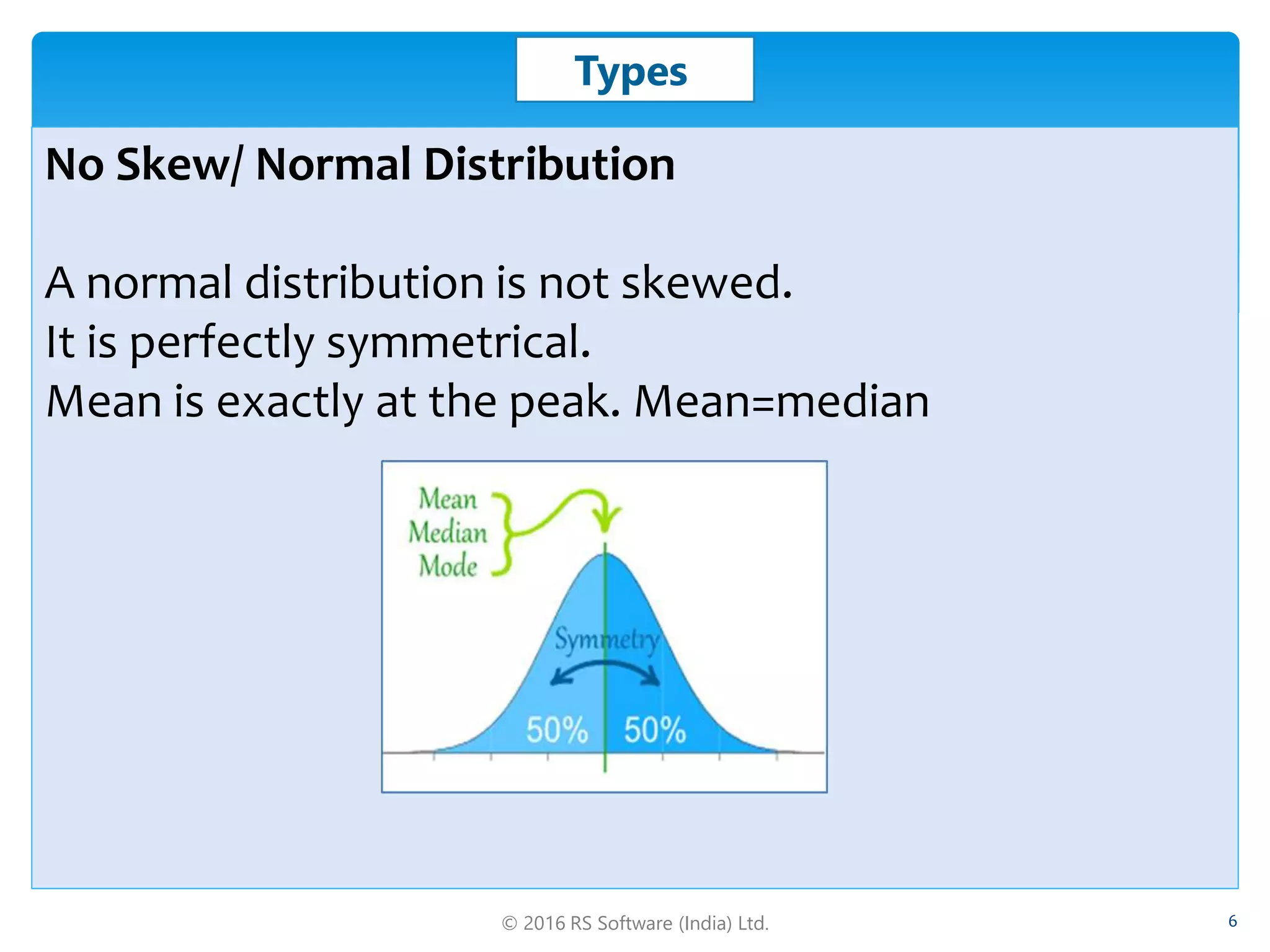 Types

No Skew/ Normal Distribution

A normal distribution is not skewed.
It is perfectly symmetrical.
Mean is exactly at the peak. Mean=median

Mean
Median
Mode

Symmetry

50% 50%

© 2016 RS Software (India) Ltd.

6